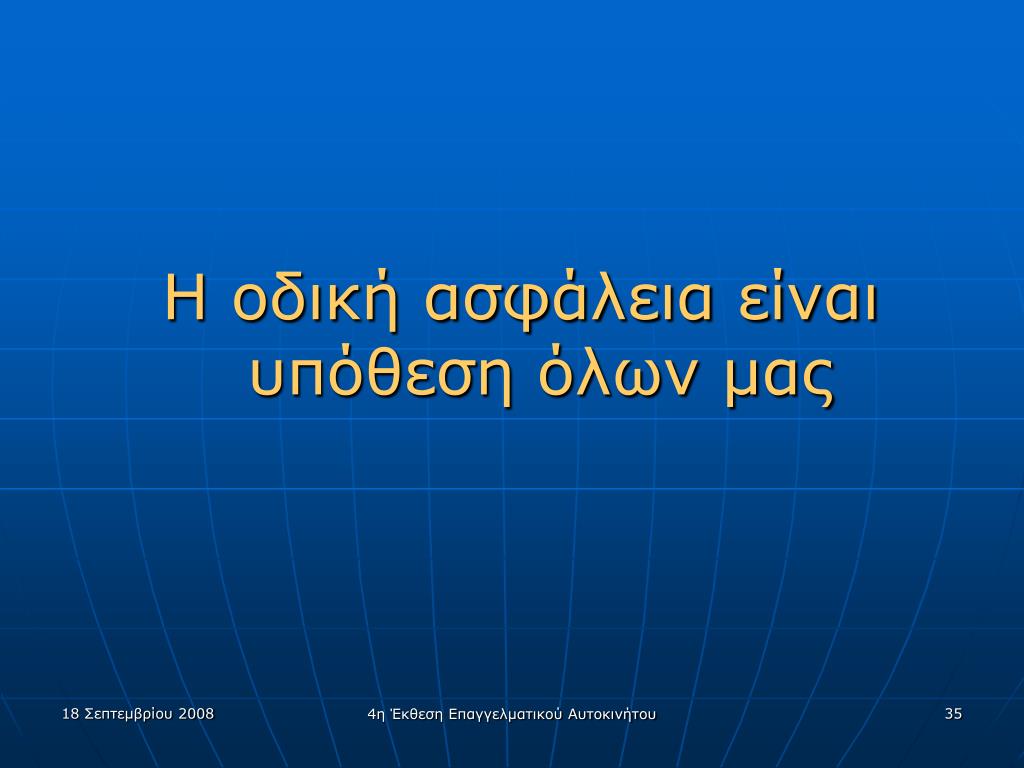 Η οδική ασφάλεια είναι υπόθεση όλων μας

18 Σεπτεμβρίου 2008

4η Έκθεση Επαγγελματικού Αυτοκινήτου

35